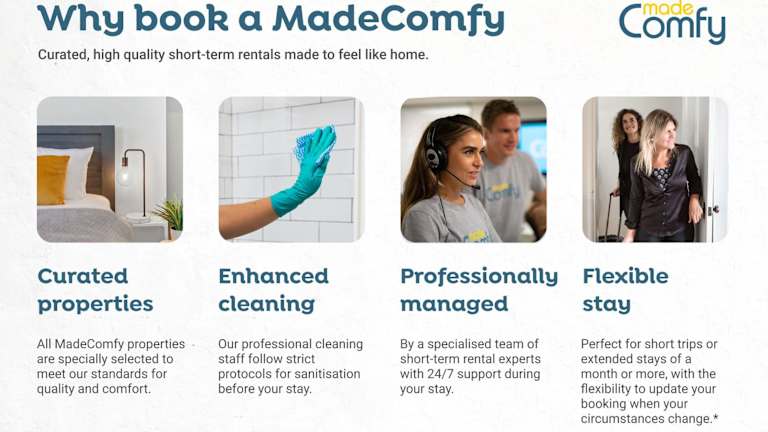 Why book a MadeComfy

made Comfy

Curated, high quality short-term rentals made to feel like home.

Curated properties

All MadeComfy properties are specially selected to meet our standards for quality and comfort.

Enhanced cleaning

Our professional cleaning staff follow strict protocols for sanitisation before your stay.

Professionally managed

By a specialised team of short-term rental experts with 24/7 support during your stay.

Flexible stay

Perfect for short trips or extended stays of a month or more, with the flexibility to update your booking when your circumstances change.*